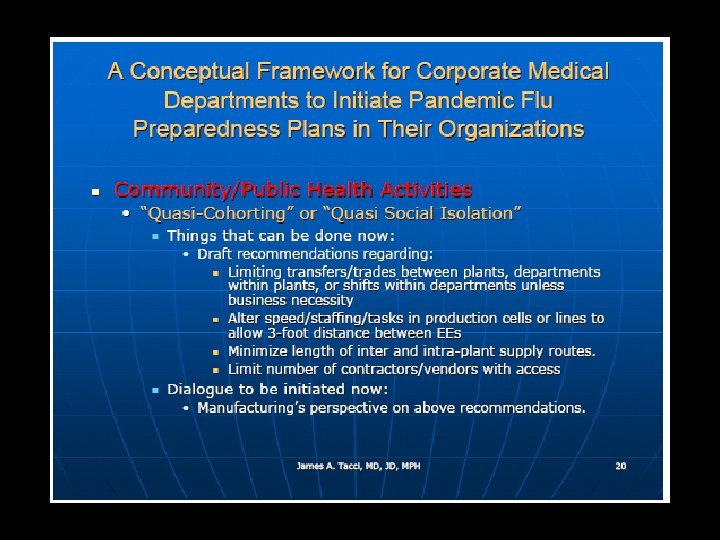 A Conceptual Framework for Corporate Medical Departments to Initiate Pandemic Flu Preparedness Plans in Their Organizations

- Community/Public Health Activities
  - "Quasi-Cohorting" or "Quasi Social Isolation"
    - Things that can be done now:
      - Draft recommendations regarding:
        - Limiting transfers/trades between plants, departments within plants, or shifts within departments unless business necessity
        - Alter speed/staffing/tasks in production cells or lines to allow 3-foot distance between EEs
        - Minimize length of inter and intra-plant supply routes.
        - Limit number of contractors/vendors with access
    - Dialogue to be initiated now:
      - Manufacturing's perspective on above recommendations.

James A. Tacci, MD, JD, MPH

20